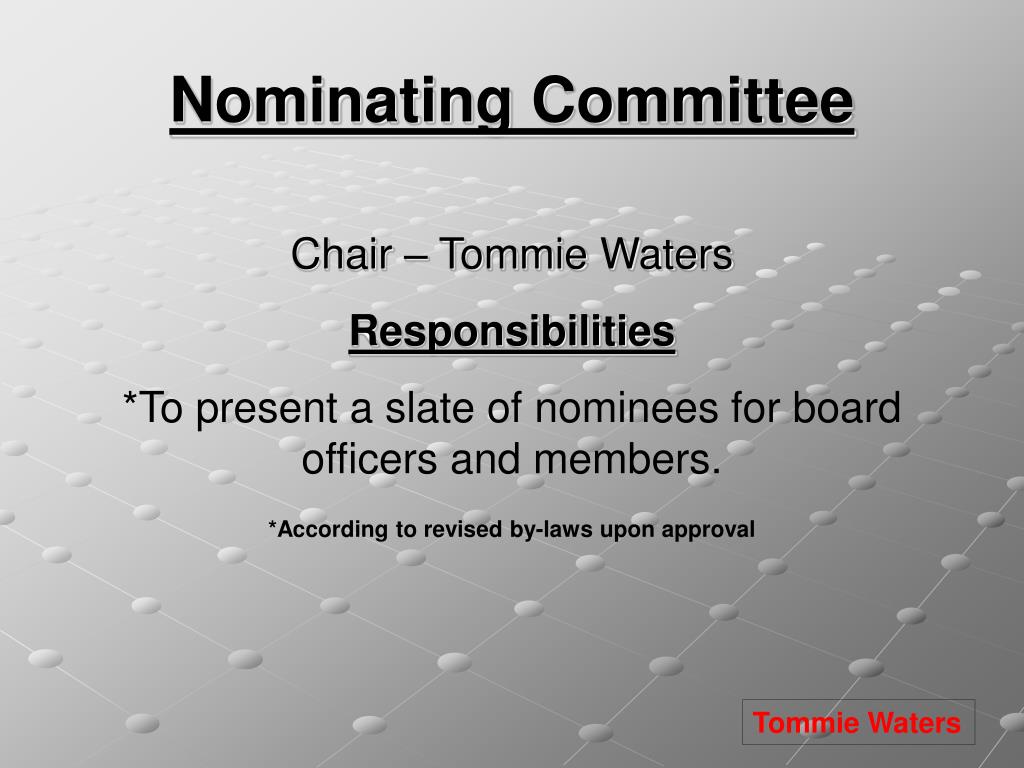 Nominating Committee

Chair – Tommie Waters

Responsibilities

*To present a slate of nominees for board officers and members.

*According to revised by-laws upon approval

Tommie Waters